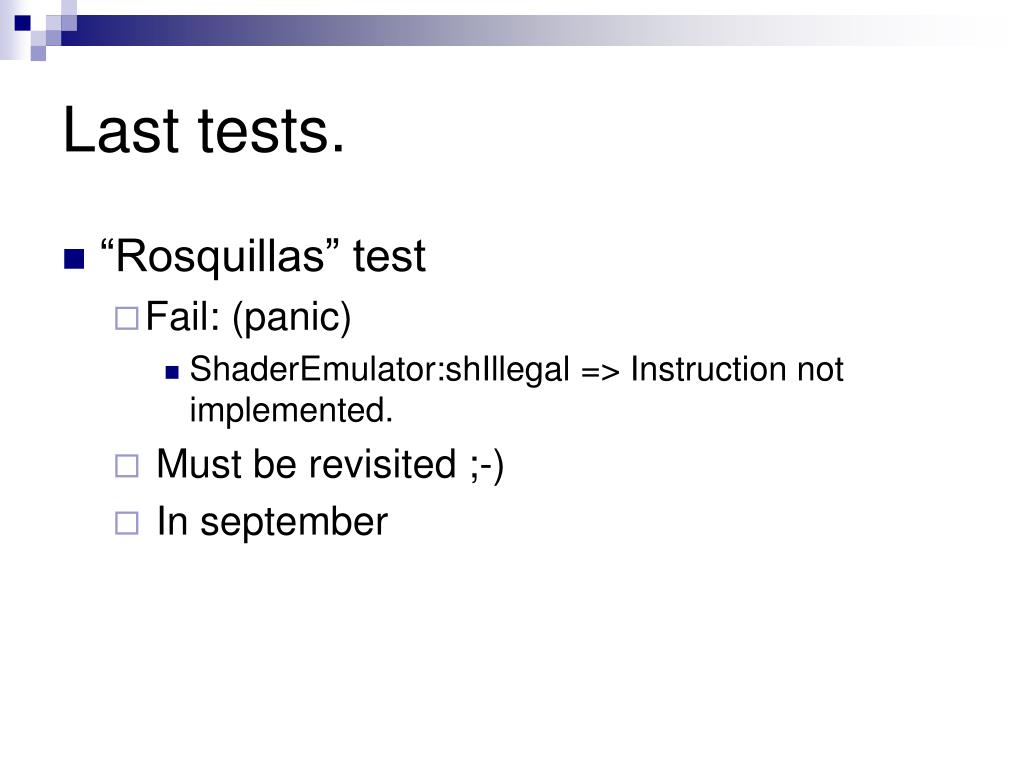 Last tests.

“Rosquillas” test

Fail: (panic)

ShaderEmulator:shIllegal => Instruction not implemented.

Must be revisited ;-)

In september